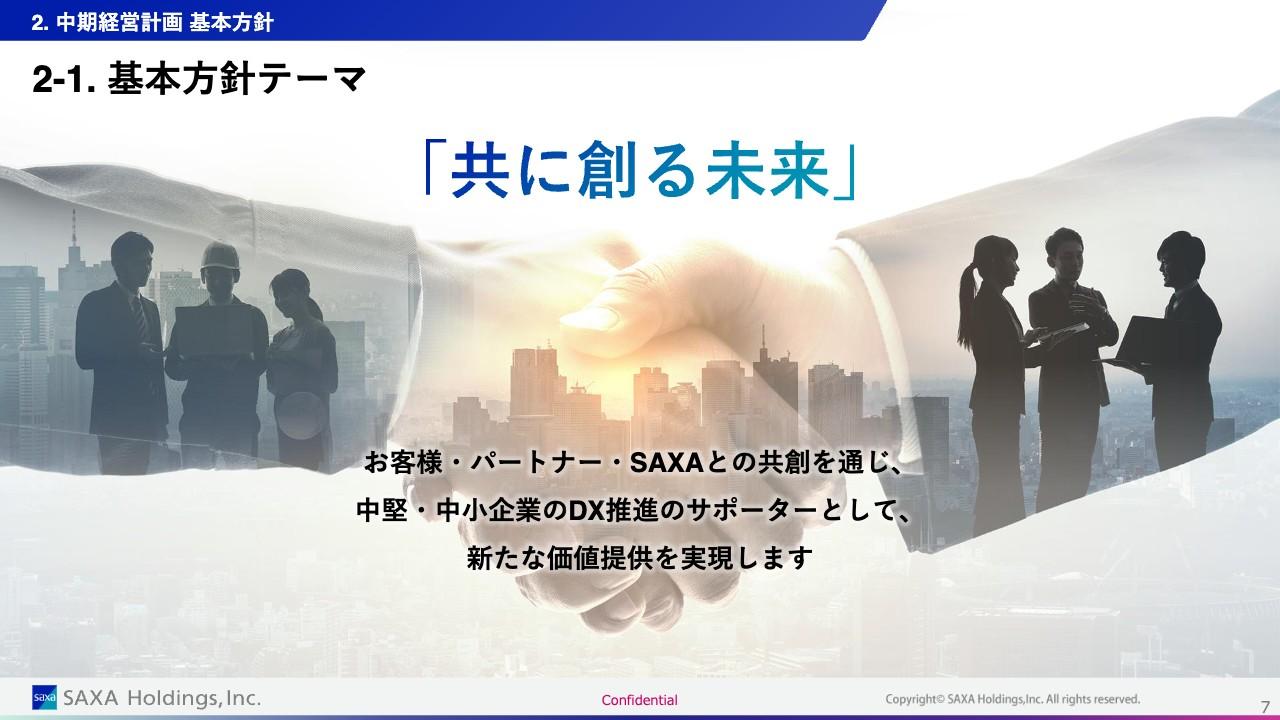 2. 中期経営計画 基本方針

2-1. 基本方針テーマ

「共に創る未来」

お客様・パートナー・SAXAとの共創を通じ、
中堅・中小企業のDX推進のサポーターとして、
新たな価値提供を実現します

saxa SAXA Holdings, Inc.

Confidential

Copyright© SAXA Holdings,Inc. All rights reserved.

7